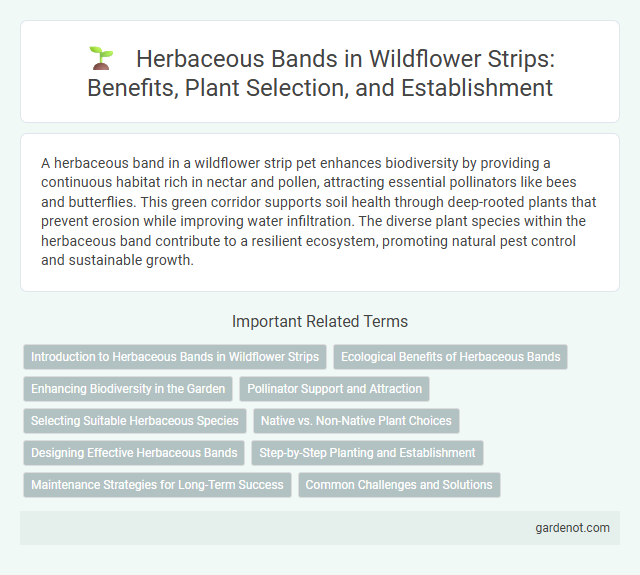 Herbaceous Bands in Wildflower Strips: Benefits, Plant Selection, and Establishment

A herbaceous band in a wildflower strip pet enhances biodiversity by providing a continuous habitat rich in nectar and pollen, attracting essential pollinators like bees and butterflies. This green corridor supports soil health through deep-rooted plants that prevent erosion while improving water infiltration. The diverse plant species within the herbaceous band contribute to a resilient ecosystem, promoting natural pest control and sustainable growth.

Important Related Terms

Introduction to Herbaceous Bands in Wildflower Strips

Ecological Benefits of Herbaceous Bands

Enhancing Biodiversity in the Garden

Pollinator Support and Attraction

Selecting Suitable Herbaceous Species

Native vs. Non-Native Plant Choices

Designing Effective Herbaceous Bands

Step-by-Step Planting and Establishment

Maintenance Strategies for Long-Term Success

Common Challenges and Solutions

gardenot.com